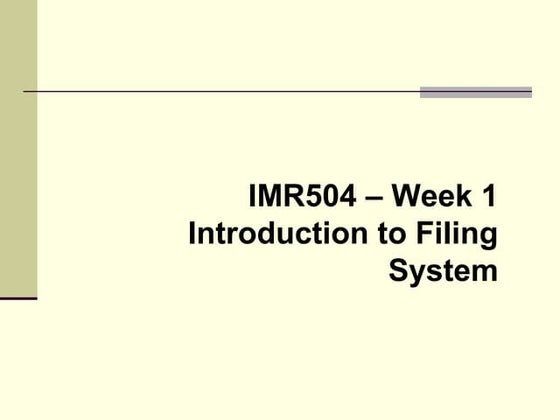 IMR504 – Week 1
Introduction to Filing System